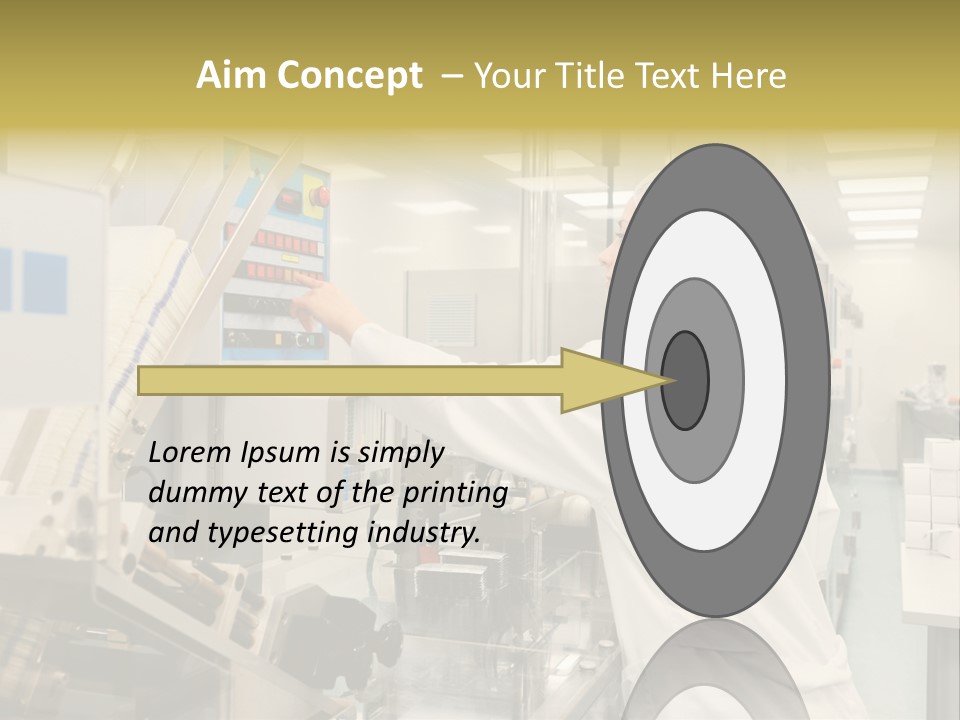 Aim Concept – Your Title Text Here

Lorem Ipsum is simply dummy text of the printing and typesetting industry.